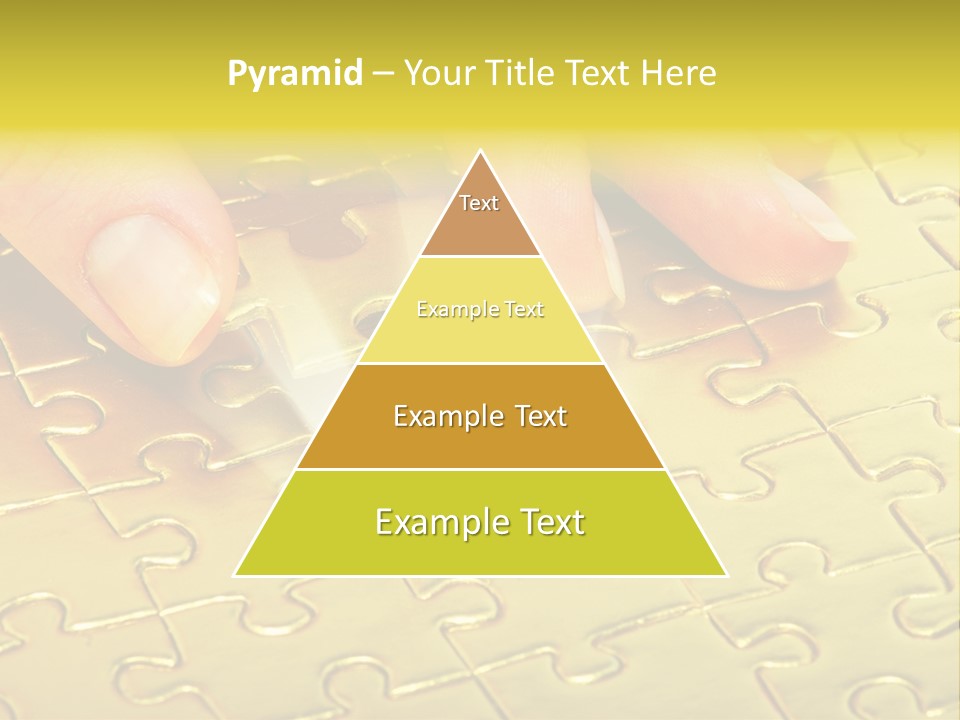 Pyramid – Your Title Text Here

Text

Example Text

Example Text

Example Text